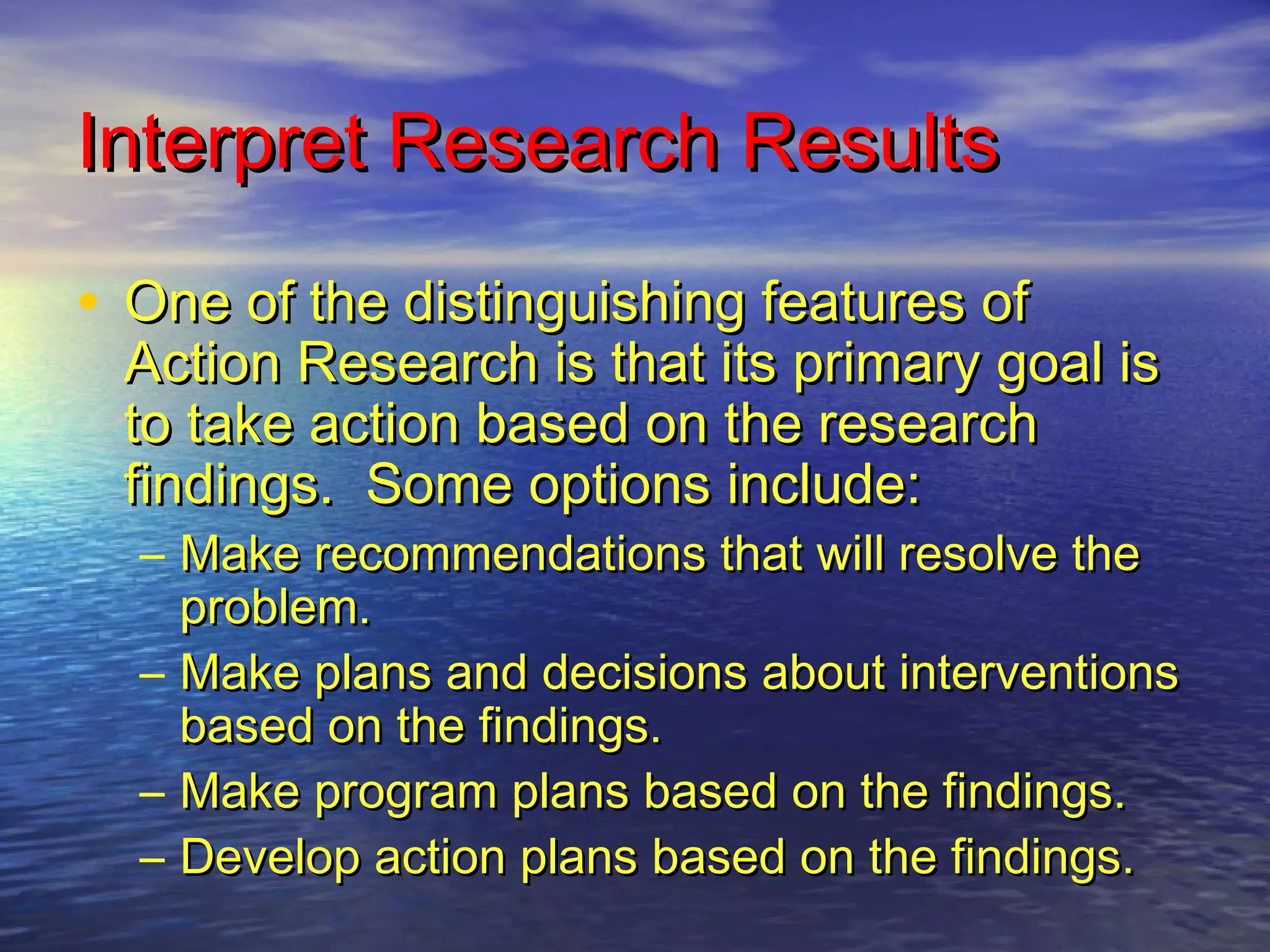 Interpret Research Results

• One of the distinguishing features of Action Research is that its primary goal is to take action based on the research findings. Some options include:
– Make recommendations that will resolve the problem.
– Make plans and decisions about interventions based on the findings.
– Make program plans based on the findings.
– Develop action plans based on the findings.